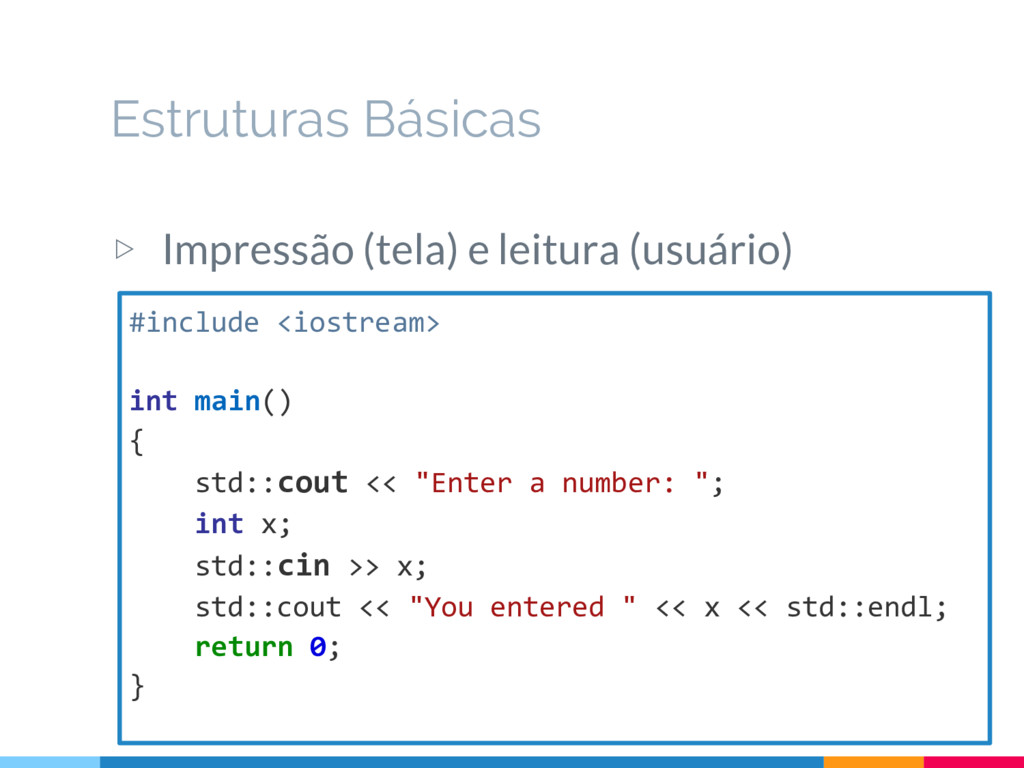 Estruturas Básicas

▷ Impressão (tela) e leitura (usuário)

#include <iostream>

int main()
{
    std::cout << "Enter a number: ";
    int x;
    std::cin >> x;
    std::cout << "You entered " << x << std::endl;
    return 0;
}